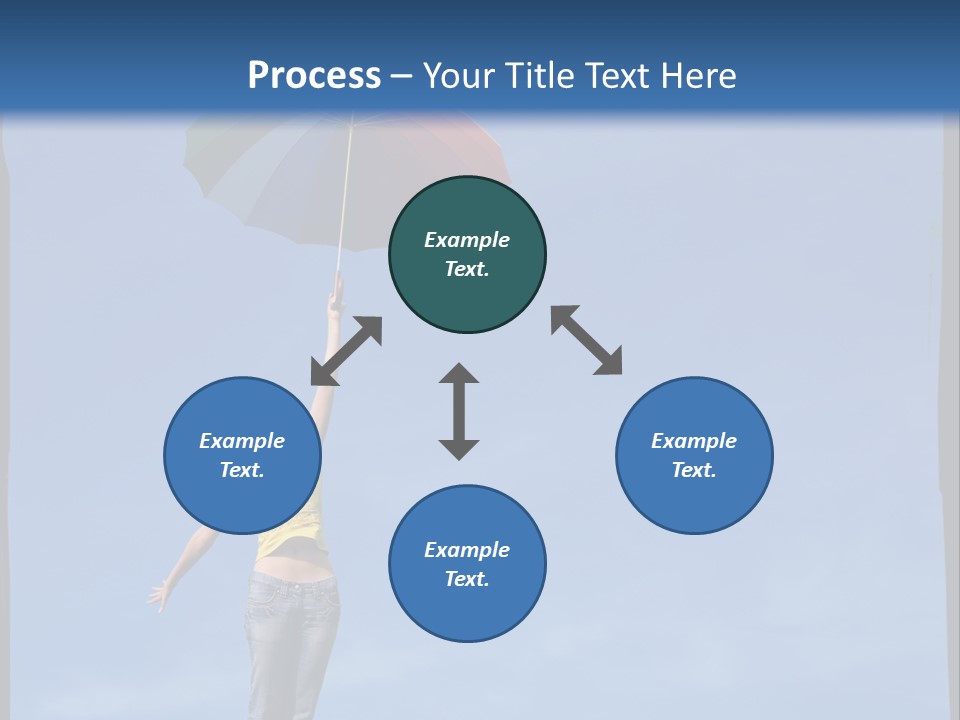 Process – Your Title Text Here

Example Text.

Example Text.

Example Text.

Example Text.